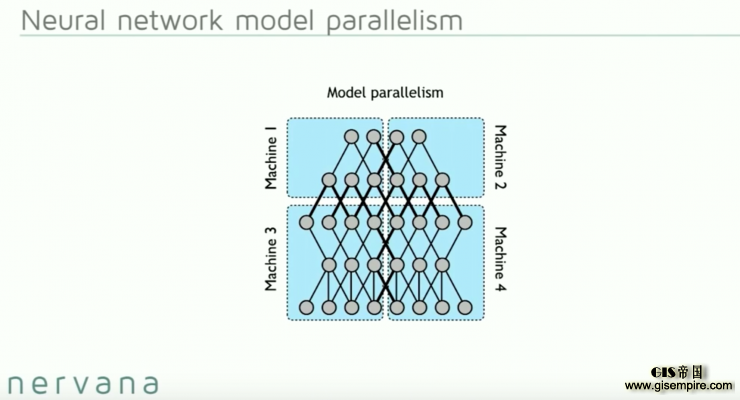 Neural network model parallelism

Model parallelism

Machine 1

Machine 2

Machine 3

Machine 4

nervana

GIS帝国
www.gisempire.com